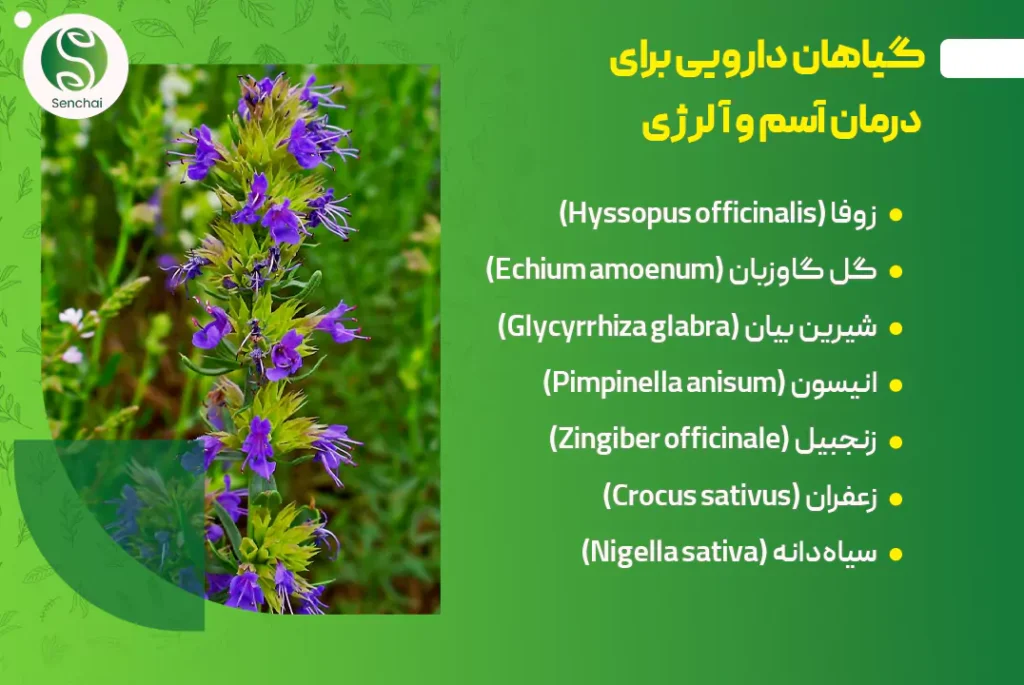 Senchai

گیاهان دارویی برای درمان آسم و آلرژی

• زوفا (Hyssopus officinalis)
• گل گاوزبان (Echium amoenum)
• شیرین بیان (Glycyrrhiza glabra)
• انیسون (Pimpinella anisum)
• زنجبیل (Zingiber officinale)
• زعفران (Crocus sativus)
• سیاه‌دانه (Nigella sativa)